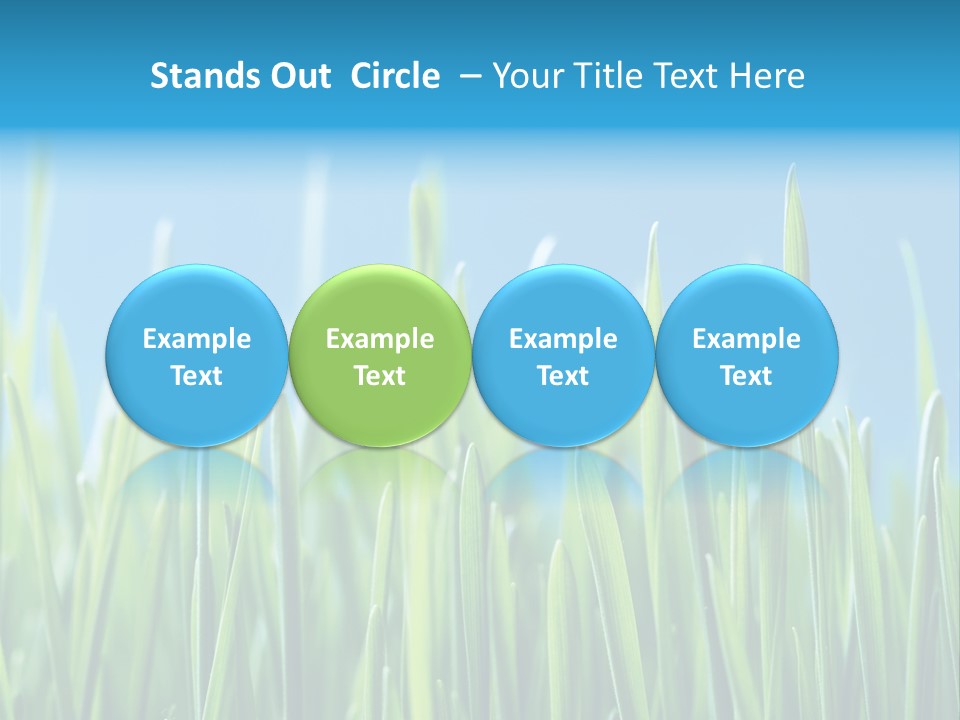 Stands Out Circle – Your Title Text Here

Example Text

Example Text

Example Text

Example Text